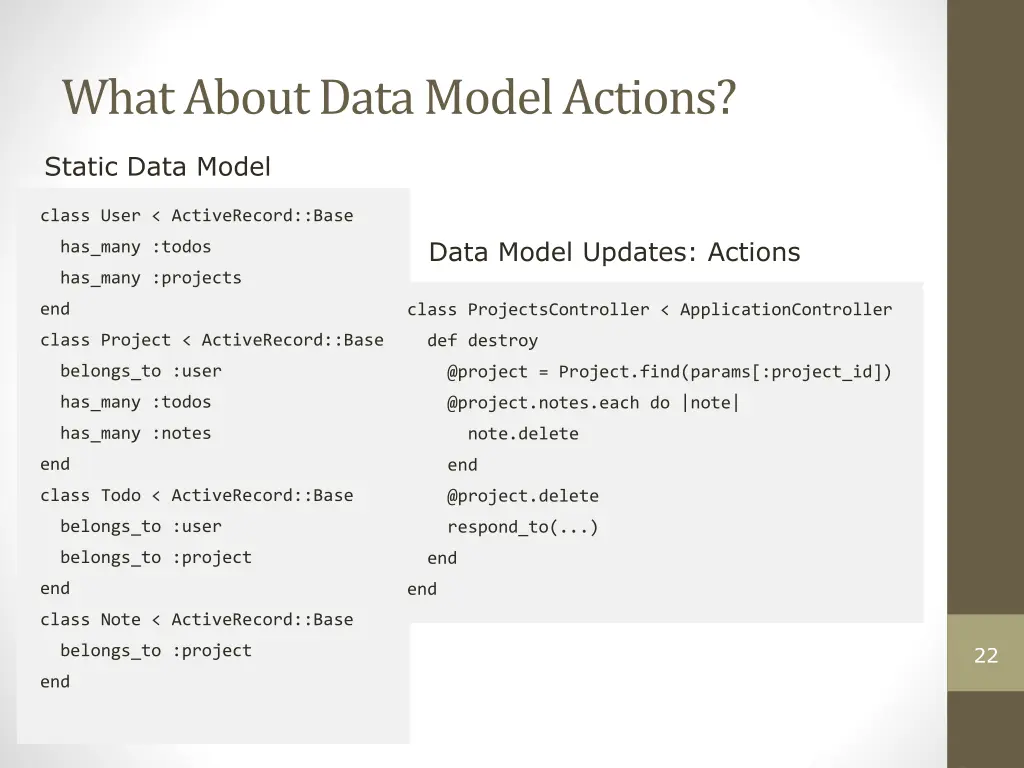 What About Data Model Actions?

Static Data Model

class User < ActiveRecord::Base
  has_many :todos
  has_many :projects
end
class Project < ActiveRecord::Base
  belongs_to :user
  has_many :todos
  has_many :notes
end
class Todo < ActiveRecord::Base
  belongs_to :user
  belongs_to :project
end
class Note < ActiveRecord::Base
  belongs_to :project
end

Data Model Updates: Actions

class ProjectsController < ApplicationController
  def destroy
    @project = Project.find(params[:project_id])
    @project.notes.each do |note|
      note.delete
    end
    @project.delete
    respond_to(...)
  end
end

22